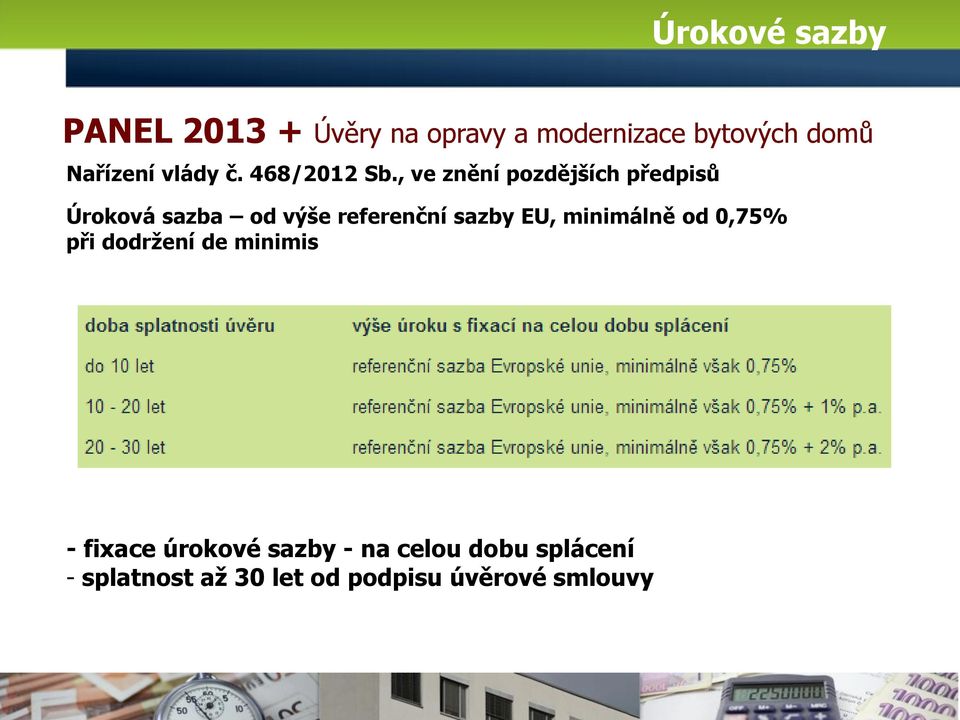 Úrokové sazby

PANEL 2013 + Úvěry na opravy a modernizace bytových domů

Nařízení vlády č. 468/2012 Sb., ve znění pozdějších předpisů

Úroková sazba – od výše referenční sazby EU, minimálně od 0,75% při dodržení de minimis

| doba splatnosti úvěru | výše úroku s fixací na celou dobu splácení |
|---|---|
| do 10 let | referenční sazba Evropské unie, minimálně však 0,75% |
| 10 - 20 let | referenční sazba Evropské unie, minimálně však 0,75% + 1% p.a. |
| 20 - 30 let | referenční sazba Evropské unie, minimálně však 0,75% + 2% p.a. |

- fixace úrokové sazby - na celou dobu splácení
- splatnost až 30 let od podpisu úvěrové smlouvy